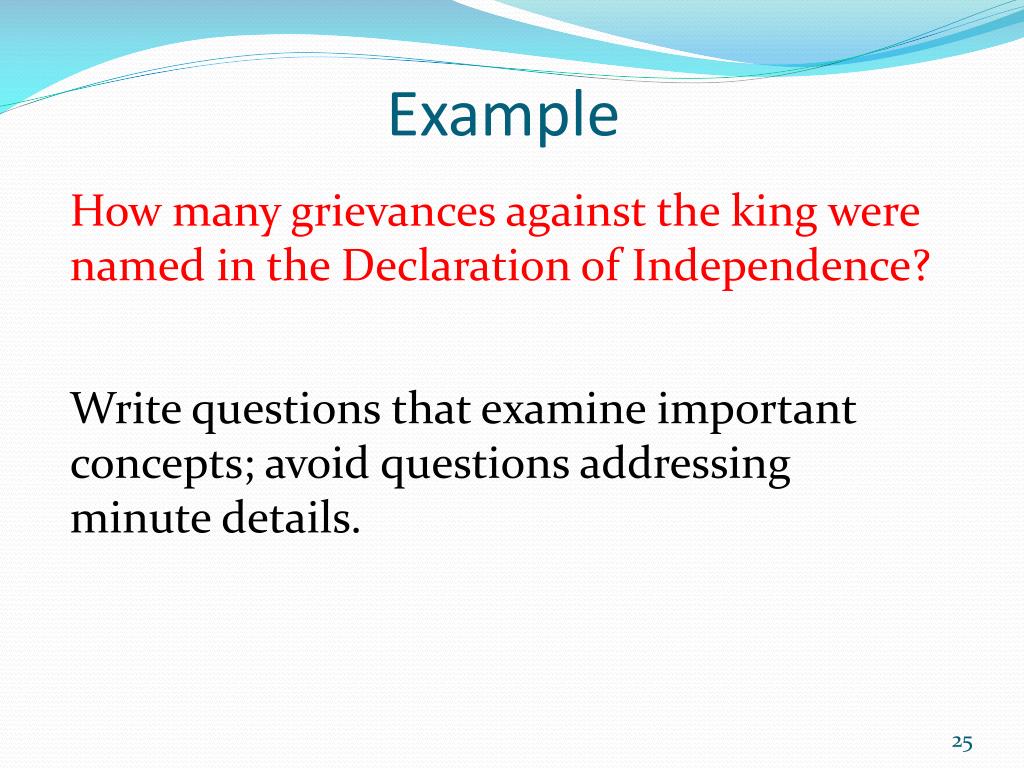 Example

How many grievances against the king were named in the Declaration of Independence?

Write questions that examine important concepts; avoid questions addressing minute details.

25